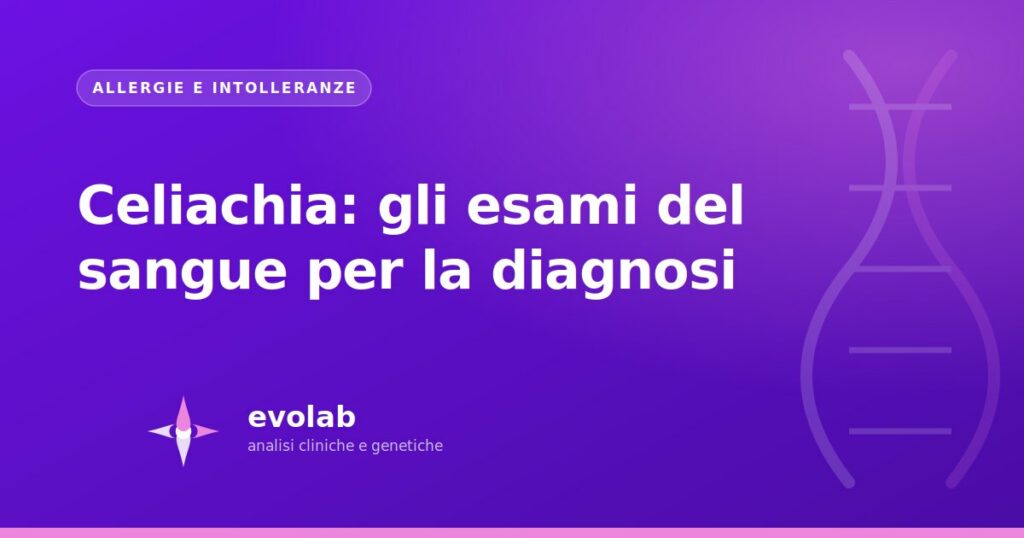 ALLERGIE E INTOLLERANZE

Celiachia: gli esami del sangue per la diagnosi

evolab
analisi cliniche e genetiche